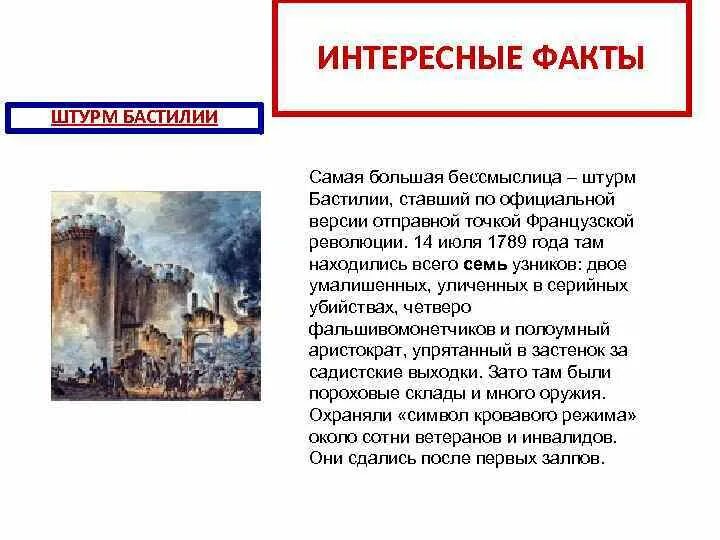 ИНТЕРЕСНЫЕ ФАКТЫ

ШТУРМ БАСТИЛИИ

Самая большая бессмыслица – штурм Бастилии, ставший по официальной версии отправной точкой Французской революции. 14 июля 1789 года там находились всего семь узников: двое умалишенных, уличенных в серийных убийствах, четверо фальшивомонетчиков и полоумный аристократ, упрятанный в застенок за садистские выходки. Зато там были пороховые склады и много оружия. Охраняли «символ кровавого режима» около сотни ветеранов и инвалидов. Они сдались после первых залпов.